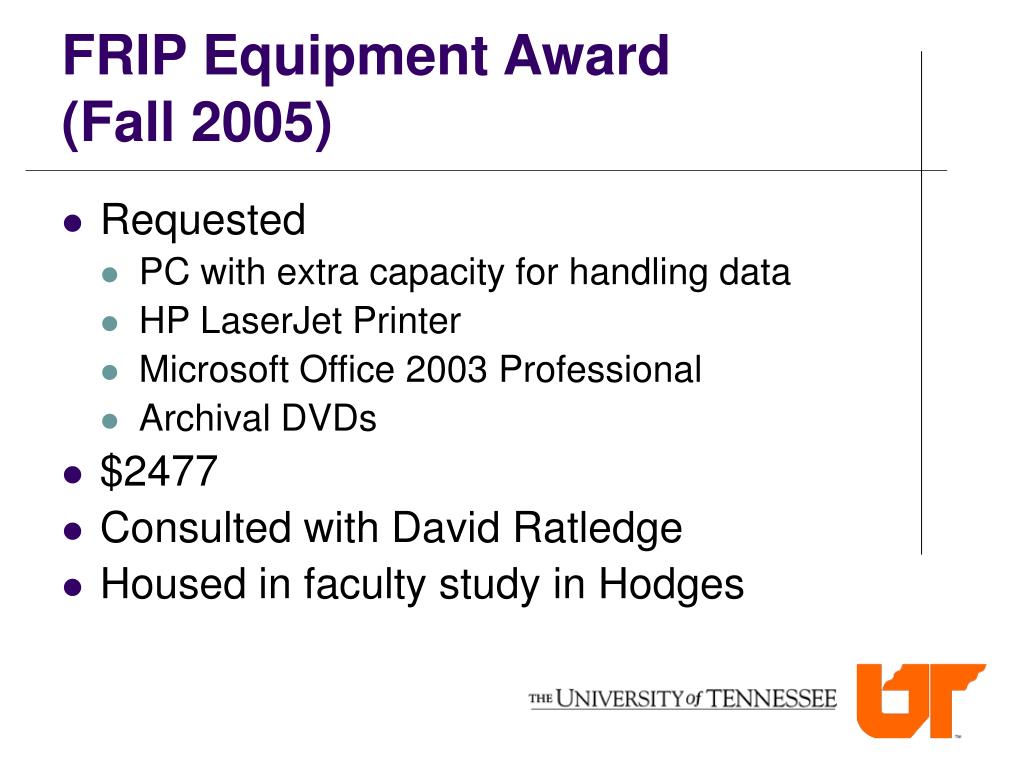 FRIP Equipment Award
(Fall 2005)

- Requested
  - PC with extra capacity for handling data
  - HP LaserJet Printer
  - Microsoft Office 2003 Professional
  - Archival DVDs
- \$2477
- Consulted with David Ratledge
- Housed in faculty study in Hodges

THE UNIVERSITY of TENNESSEE
UT